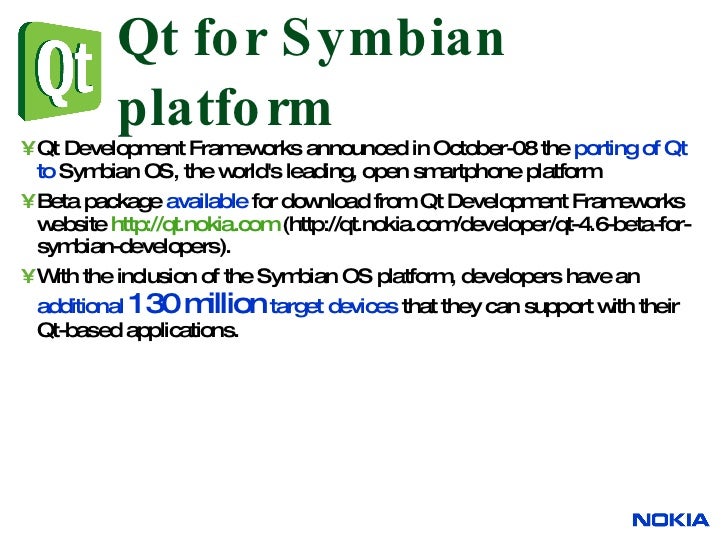 Qt

Qt for Symbian platform

¥ Qt Development Frameworks announced in October-08 the porting of Qt to Symbian OS, the world's leading, open smartphone platform

¥ Beta package available for download from Qt Development Frameworks website http://qt.nokia.com (http://qt.nokia.com/developer/qt-4.6-beta-for-symbian-developers).

¥ With the inclusion of the Symbian OS platform, developers have an additional 130 million target devices that they can support with their Qt-based applications.

NOKIA